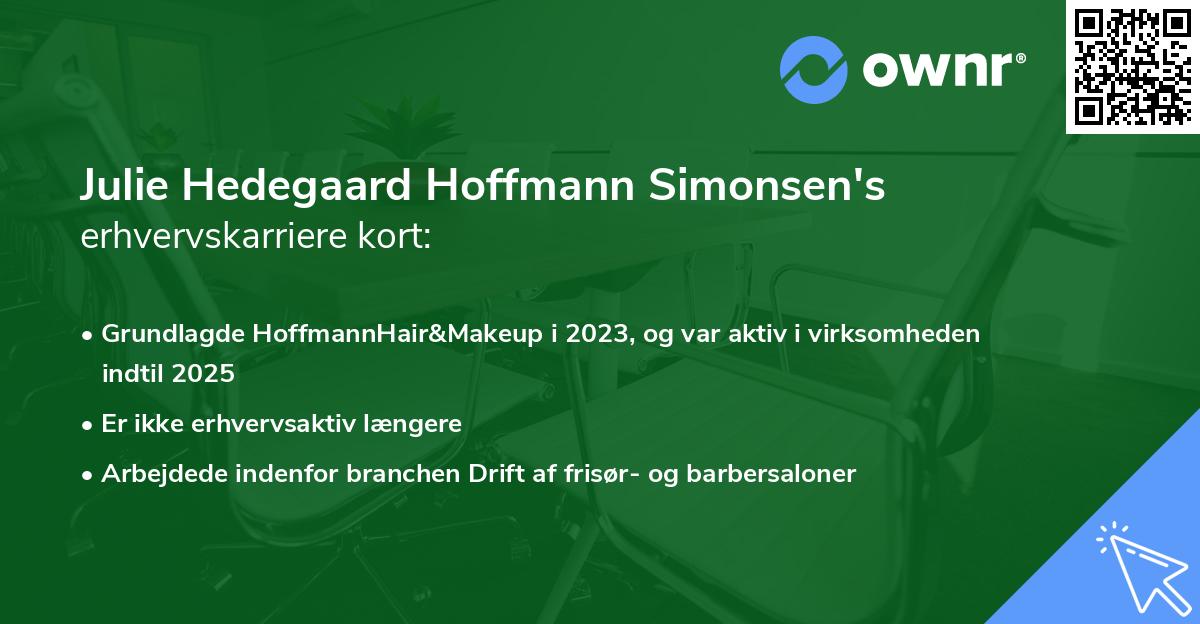 ownr®

Julie Hedegaard Hoffmann Simonsen's
erhvervskarriere kort:

• Grundlagde HoffmannHair&Makeup i 2023, og var aktiv i virksomheden indtil 2025
• Er ikke erhvervsaktiv længere
• Arbejdede indenfor branchen Drift af frisør- og barbersaloner